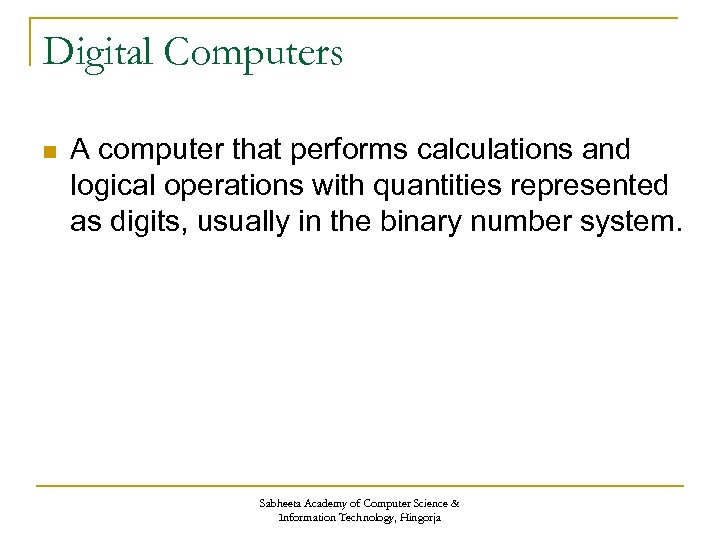 Digital Computers

A computer that performs calculations and logical operations with quantities represented as digits, usually in the binary number system.

Sabheeta Academy of Computer Science & Information Technology, Hingorja